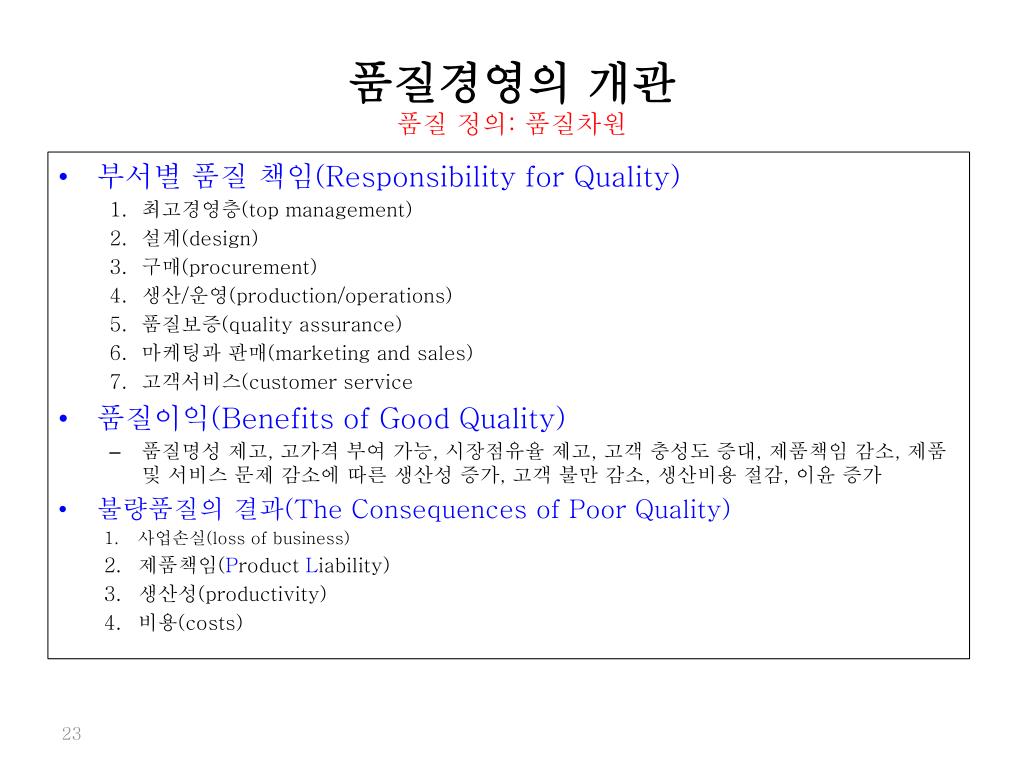 품질경영의 개관
품질 정의: 품질차원

• 부서별 품질 책임(Responsibility for Quality)
1. 최고경영층(top management)
2. 설계(design)
3. 구매(procurement)
4. 생산/운영(production/operations)
5. 품질보증(quality assurance)
6. 마케팅과 판매(marketing and sales)
7. 고객서비스(customer service

• 품질이익(Benefits of Good Quality)
– 품질명성 제고, 고가격 부여 가능, 시장점유율 제고, 고객 충성도 증대, 제품책임 감소, 제품 및 서비스 문제 감소에 따른 생산성 증가, 고객 불만 감소, 생산비용 절감, 이윤 증가

• 불량품질의 결과(The Consequences of Poor Quality)
1. 사업손실(loss of business)
2. 제품책임(Product Liability)
3. 생산성(productivity)
4. 비용(costs)

23